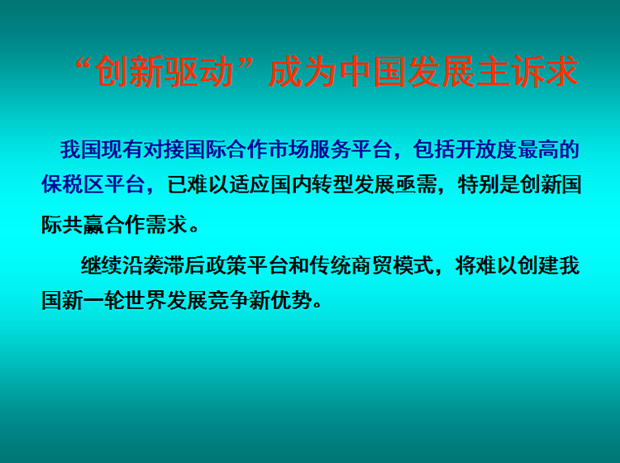 “创新驱动”成为中国发展主诉求

我国现有对接国际合作市场服务平台，包括开放度最高的保税区平台，已难以适应国内转型发展亟需，特别是创新国际共赢合作需求。

继续沿袭滞后政策平台和传统商贸模式，将难以创建我国新一轮世界发展竞争新优势。